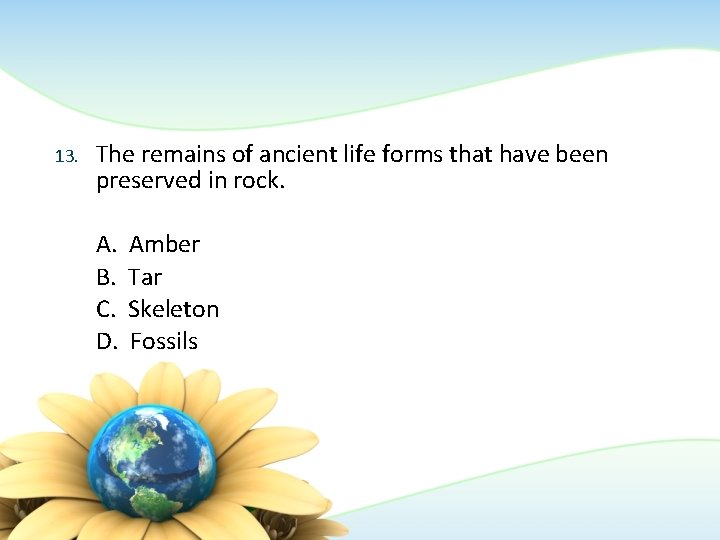 13. The remains of ancient life forms that have been preserved in rock.

A. Amber
B. Tar
C. Skeleton
D. Fossils